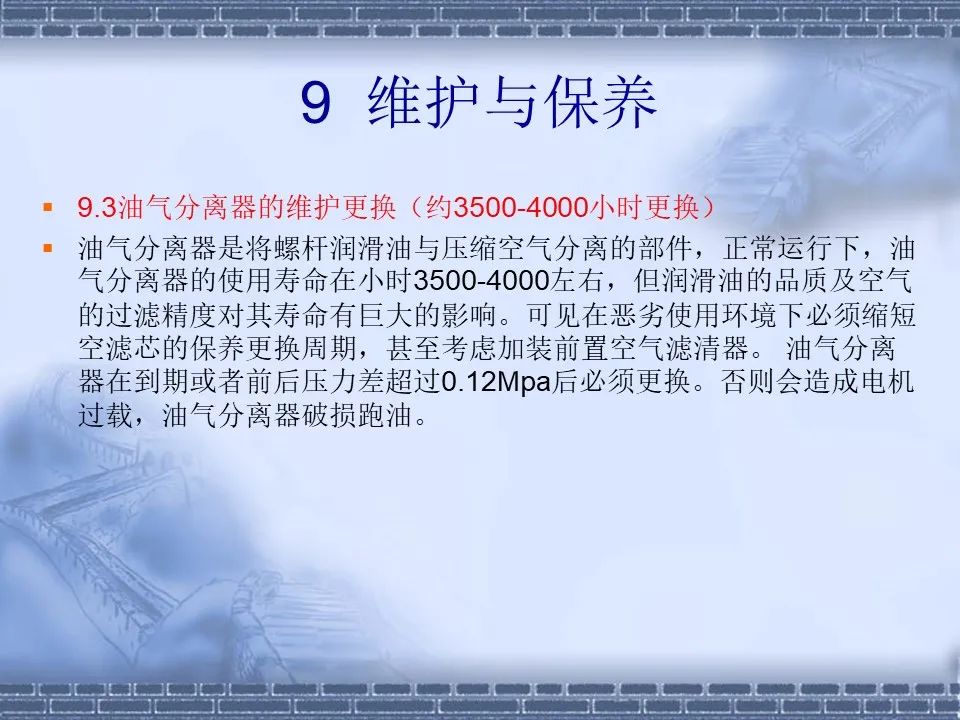 9 维护与保养

▪ 9.3油气分离器的维护更换（约3500-4000小时更换）

▪ 油气分离器是将螺杆润滑油与压缩空气分离的部件，正常运行下，油气分离器的使用寿命在小时3500-4000左右，但润滑油的品质及空气的过滤精度对其寿命有巨大的影响。可见在恶劣使用环境下必须缩短空滤芯的保养更换周期，甚至考虑加装前置空气滤清器。 油气分离器在到期或者前后压力差超过0.12Mpa后必须更换。否则会造成电机过载，油气分离器破损跑油。